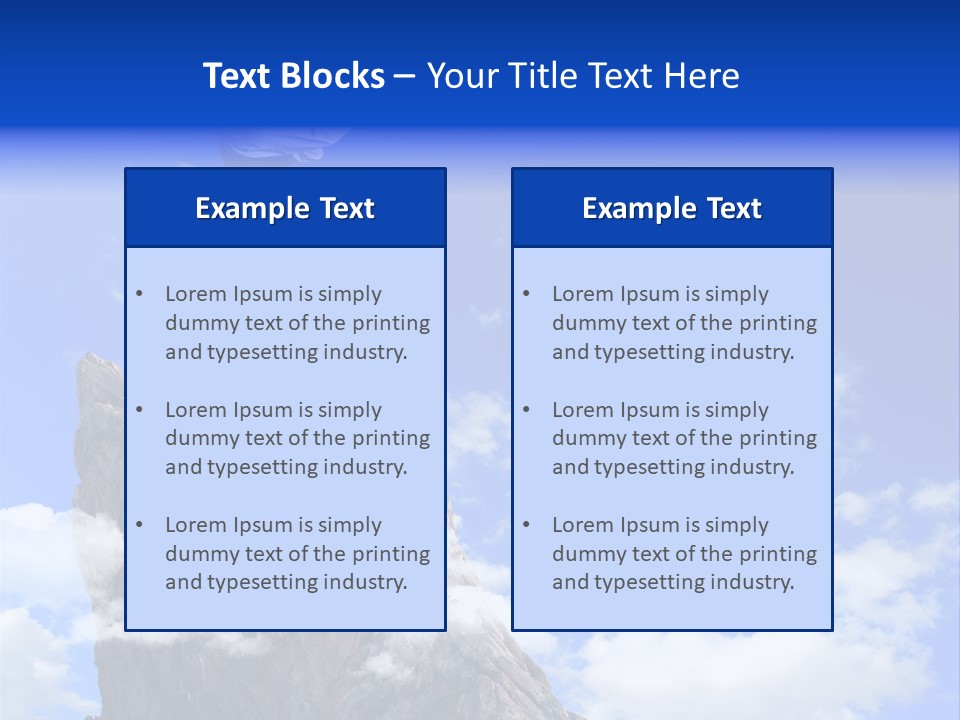 Text Blocks – Your Title Text Here

Example Text

• Lorem Ipsum is simply dummy text of the printing and typesetting industry.

• Lorem Ipsum is simply dummy text of the printing and typesetting industry.

• Lorem Ipsum is simply dummy text of the printing and typesetting industry.

Example Text

• Lorem Ipsum is simply dummy text of the printing and typesetting industry.

• Lorem Ipsum is simply dummy text of the printing and typesetting industry.

• Lorem Ipsum is simply dummy text of the printing and typesetting industry.